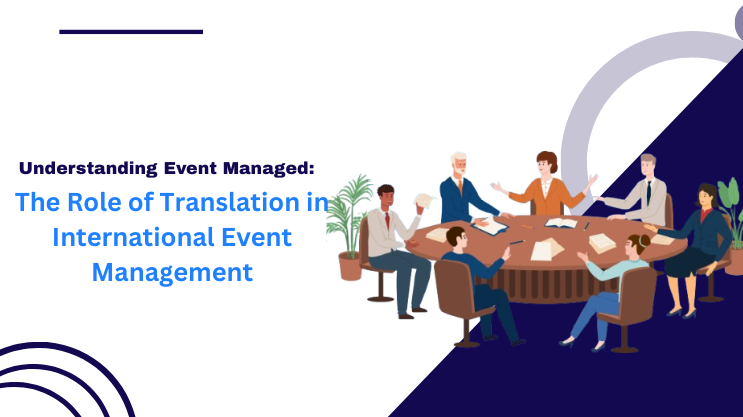 Understanding Event Managed:

The Role of Translation in International Event Management